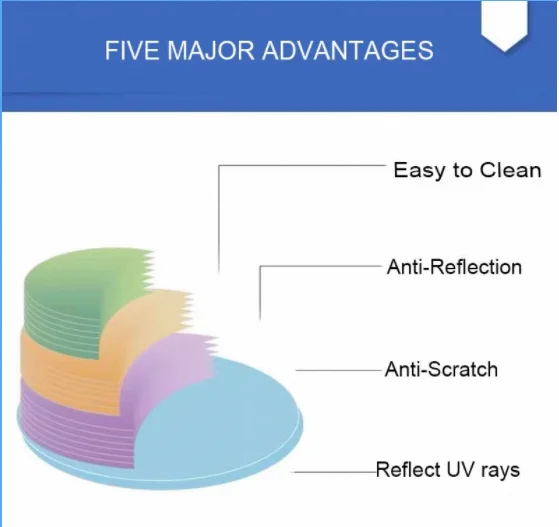 FIVE MAJOR ADVANTAGES

Easy to Clean

Anti-Reflection

Anti-Scratch

Reflect UV rays